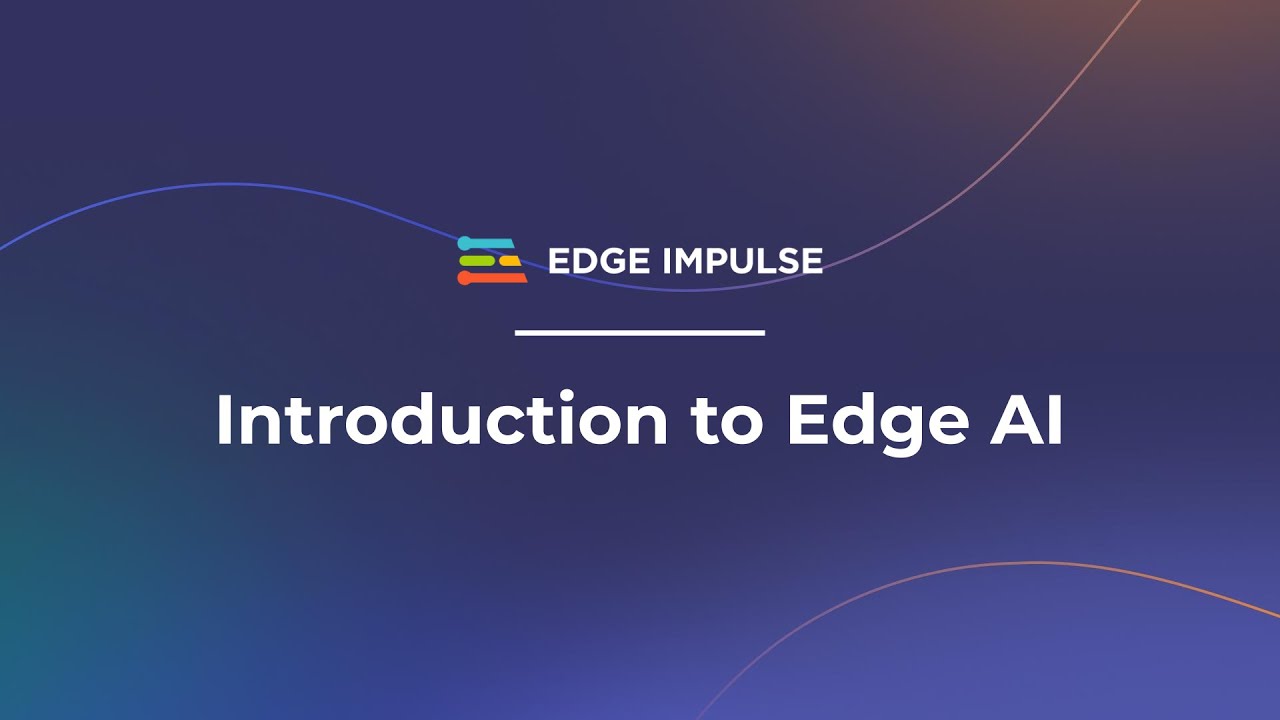 EDGE IMPULSE

Introduction to Edge AI